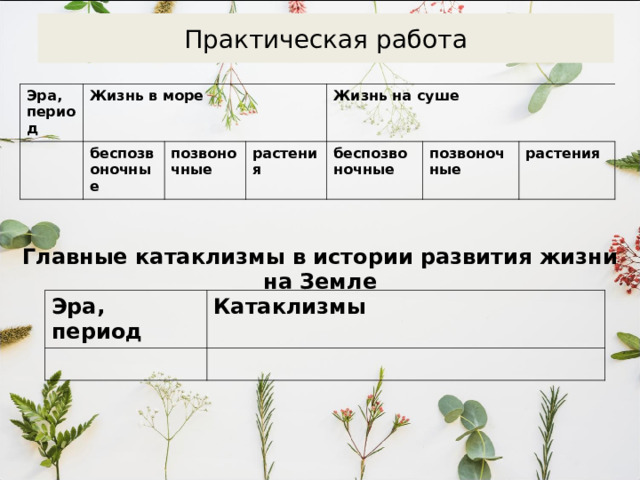 Практическая работа

| Эра, период | Жизнь в море | | | Жизнь на суше | | |
|---|---|---|---|---|---|---|
| | беспозвоночные | позвоночные | растения | беспозвоночные | позвоночные | растения |

Главные катаклизмы в истории развития жизни на Земле

| Эра, период | Катаклизмы |
|---|---|
| | |